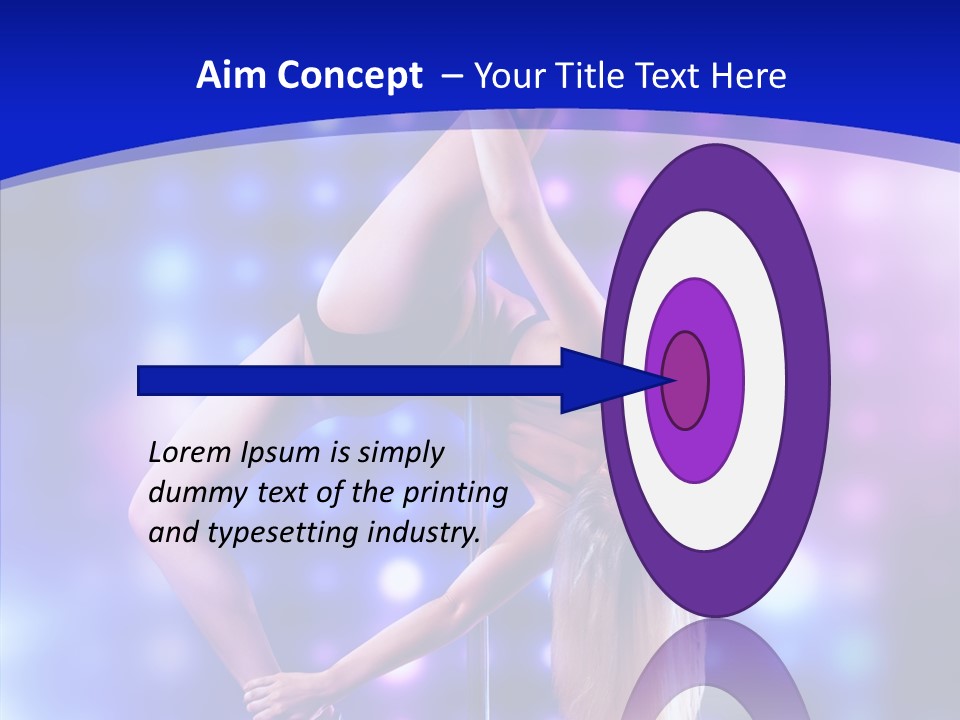 Aim Concept – Your Title Text Here

Lorem Ipsum is simply dummy text of the printing and typesetting industry.